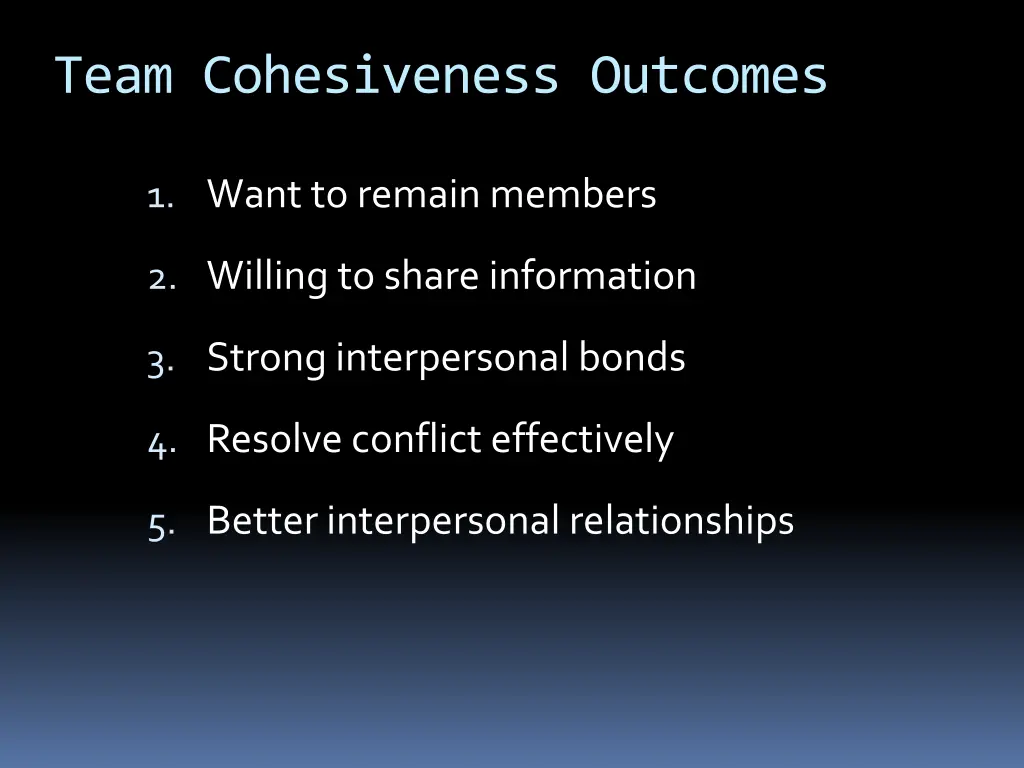 Team Cohesiveness Outcomes

1. Want to remain members
2. Willing to share information
3. Strong interpersonal bonds
4. Resolve conflict effectively
5. Better interpersonal relationships